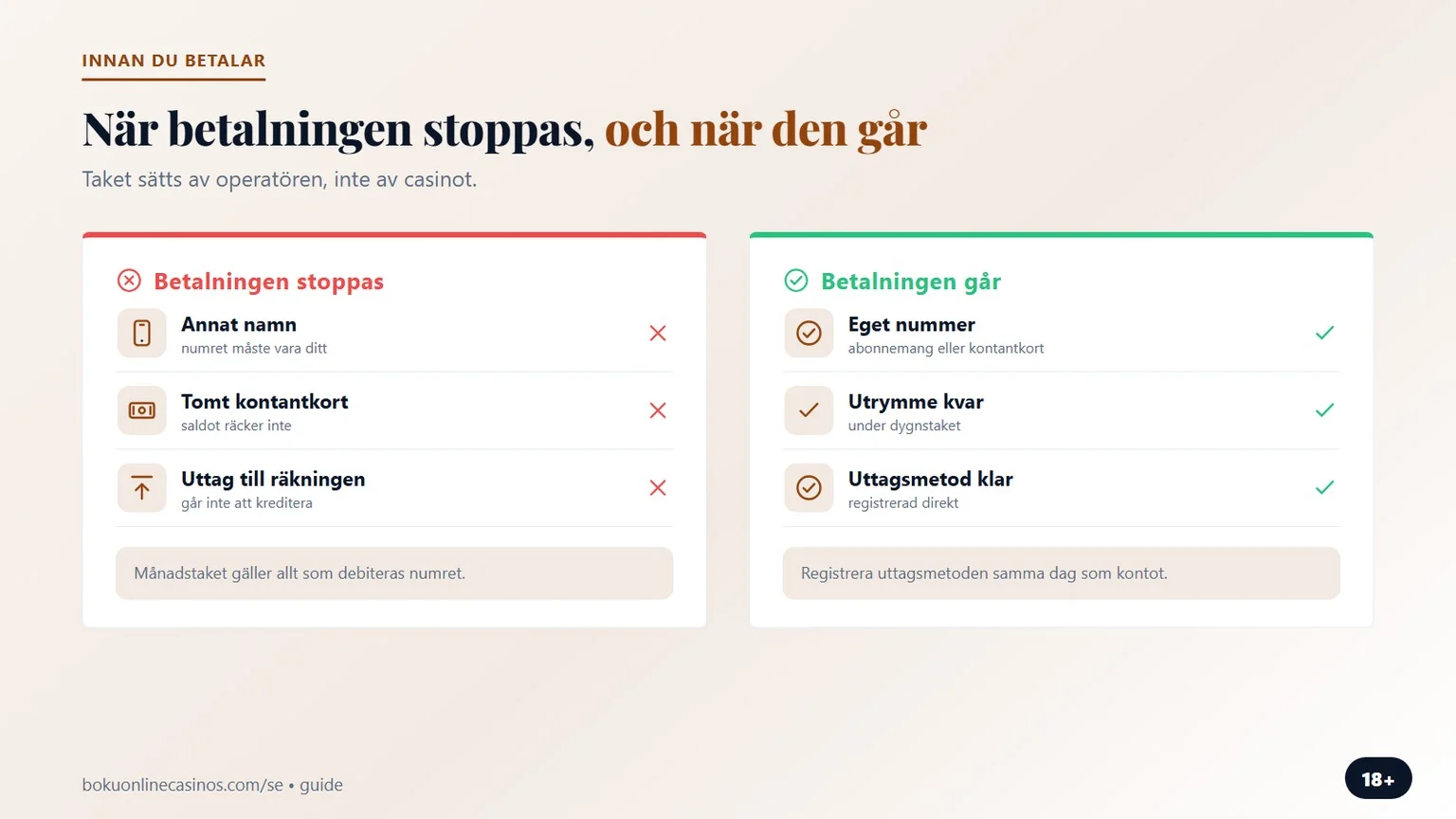 INNAN DU BETALAR

När betalningen stoppas, och när den går

Taket sätts av operatören, inte av casinot.

Betalningen stoppas

Annat namn
numret måste vara ditt

Tomt kontantkort
saldot räcker inte

Uttag till räkningen
går inte att kreditera

Månadstaket gäller allt som debiteras numret.

Betalningen går

Eget nummer
abonnemang eller kontantkort

Utrymme kvar
under dygnstaket

Uttagsmetod klar
registrerad direkt

Registrera uttagsmetoden samma dag som kontot.

bokuonlinecasinos.com/se • guide

18+